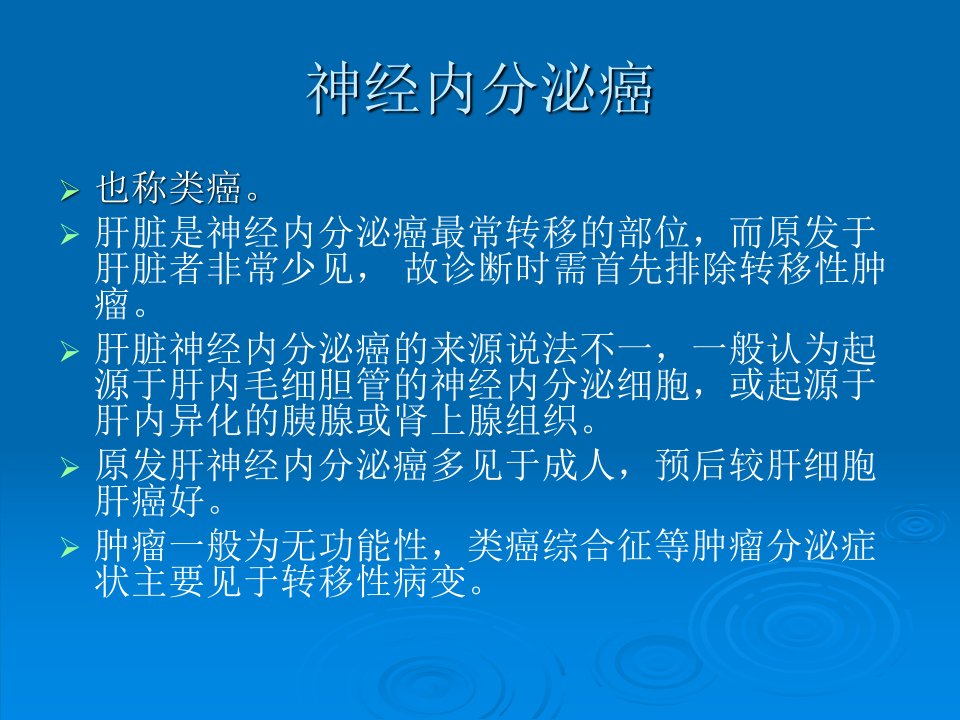 神经内分泌癌

➢ 也称类癌。
➢ 肝脏是神经内分泌癌最常转移的部位，而原发于肝脏者非常少见， 故诊断时需首先排除转移性肿瘤。
➢ 肝脏神经内分泌癌的来源说法不一，一般认为起源于肝内毛细胆管的神经内分泌细胞，或起源于肝内异化的胰腺或肾上腺组织。
➢ 原发肝神经内分泌癌多见于成人，预后较肝细胞肝癌好。
➢ 肿瘤一般为无功能性，类癌综合征等肿瘤分泌症状主要见于转移性病变。